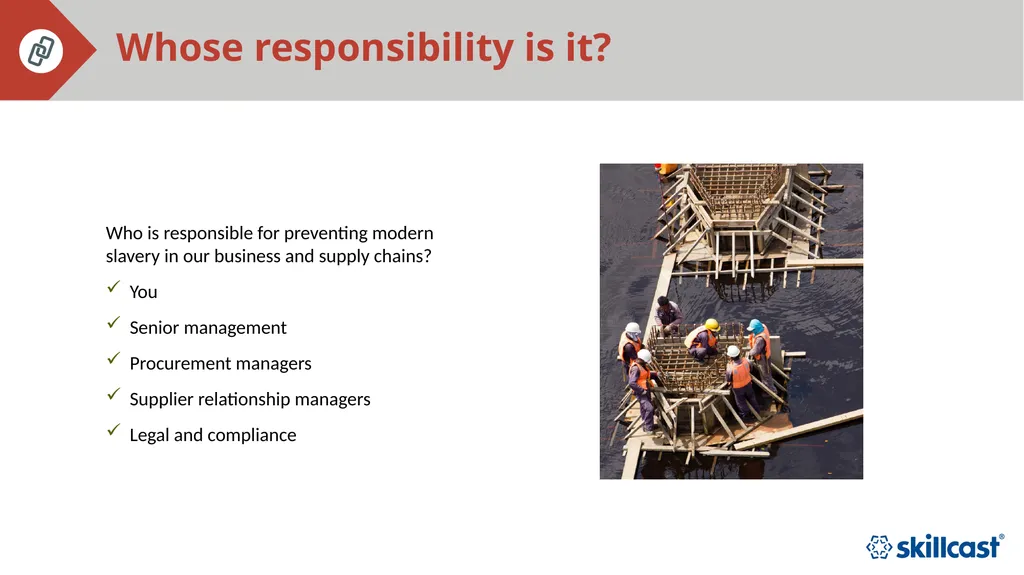 Whose responsibility is it?

Who is responsible for preventing modern slavery in our business and supply chains?

✓ You
✓ Senior management
✓ Procurement managers
✓ Supplier relationship managers
✓ Legal and compliance

skillcast®